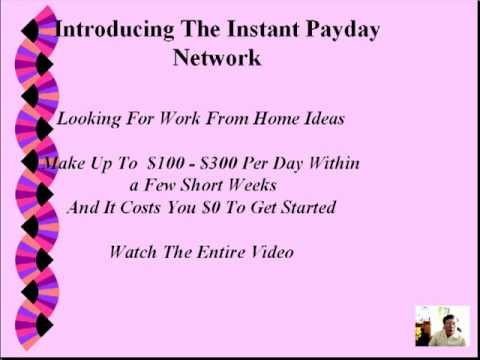 Introducing The Instant Payday Network

Looking For Work From Home Ideas

Make Up To \$100 - \$300 Per Day Within a Few Short Weeks And It Costs You \$0 To Get Started

Watch The Entire Video